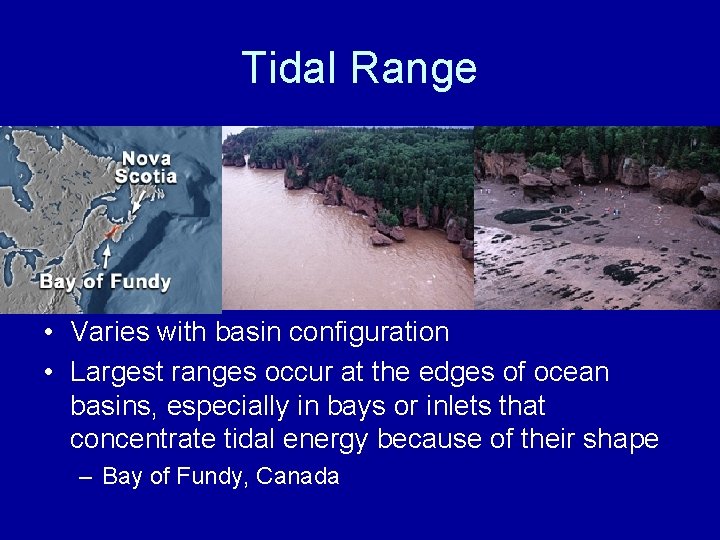 Tidal Range

Nova Scotia

Bay of Fundy

• Varies with basin configuration
• Largest ranges occur at the edges of ocean basins, especially in bays or inlets that concentrate tidal energy because of their shape
– Bay of Fundy, Canada